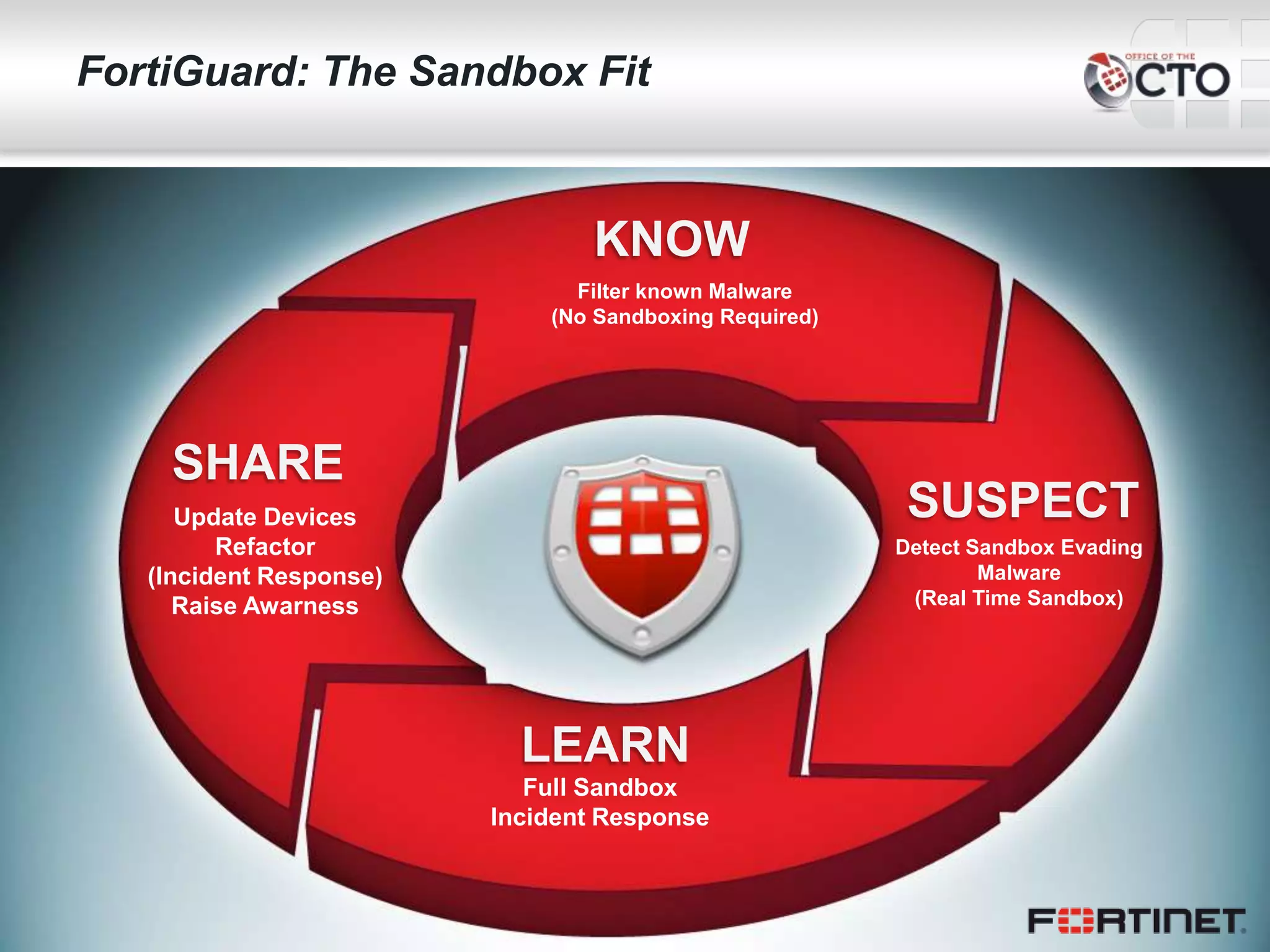 FortiGuard: The Sandbox Fit

OFFICE OF THE CTO

KNOW
Filter known Malware
(No Sandboxing Required)

SUSPECT
Detect Sandbox Evading Malware
(Real Time Sandbox)

LEARN
Full Sandbox
Incident Response

SHARE
Update Devices
Refactor
(Incident Response)
Raise Awarness

FORTINET